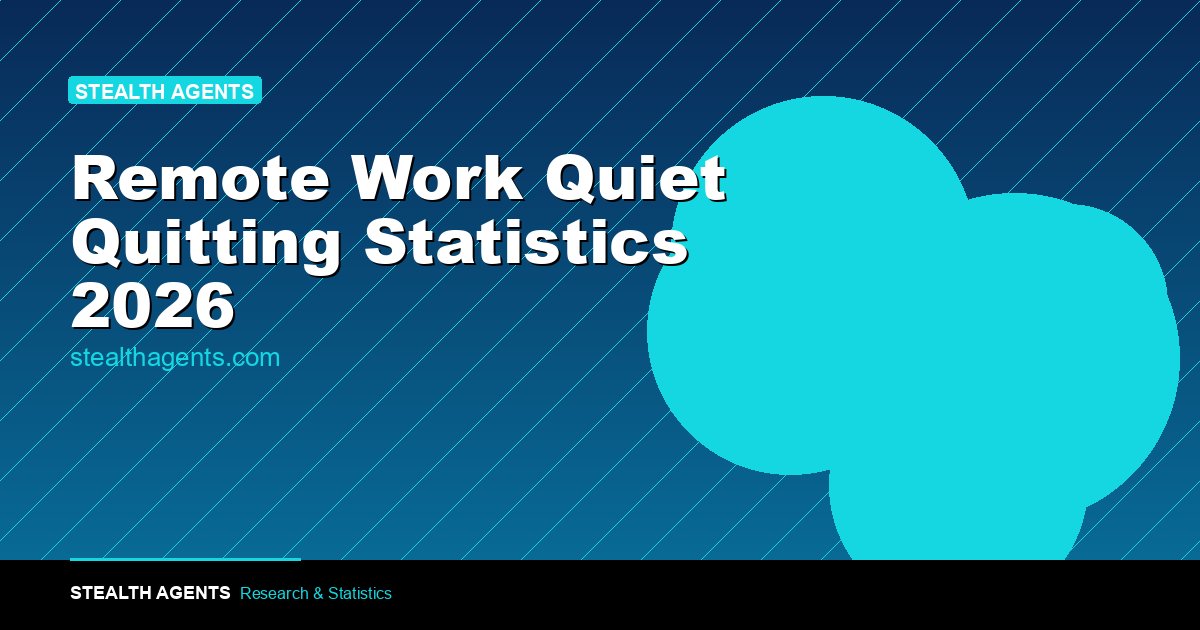 STEALTH AGENTS

Remote Work Quiet Quitting Statistics 2026

stealthagents.com

STEALTH AGENTS Research & Statistics